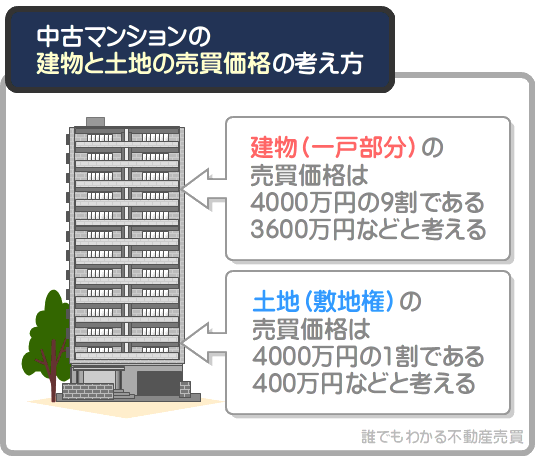 中古マンションの
建物と土地の売買価格の考え方

建物（一戸部分）の
売買価格は
4000万円の9割である
3600万円などと考える

土地（敷地権）の
売買価格は
4000万円の1割である
400万円などと考える

誰でもわかる不動産売買